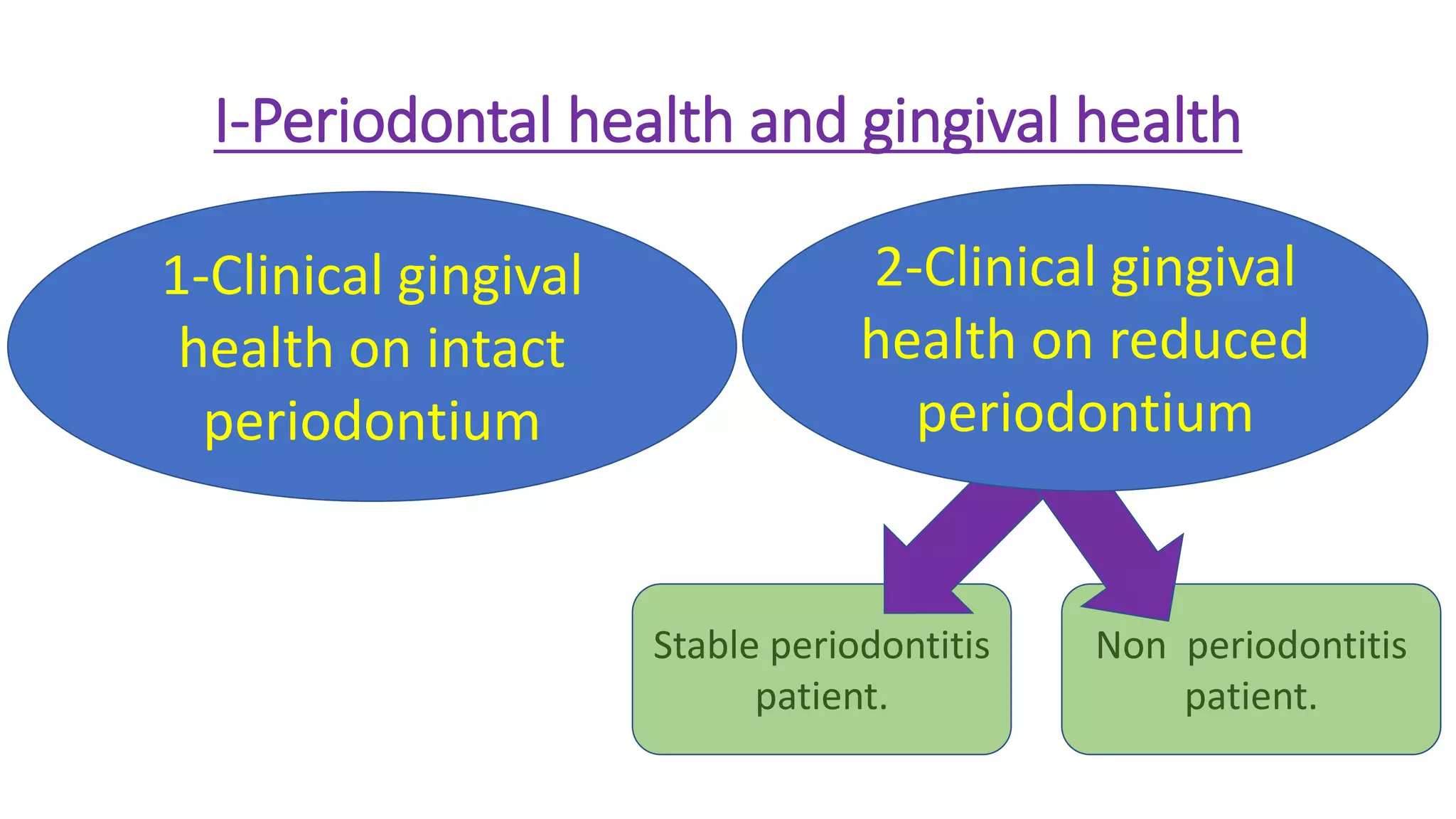 I-Periodontal health and gingival health

1-Clinical gingival health on intact periodontium

2-Clinical gingival health on reduced periodontium

Stable periodontitis patient.

Non periodontitis patient.